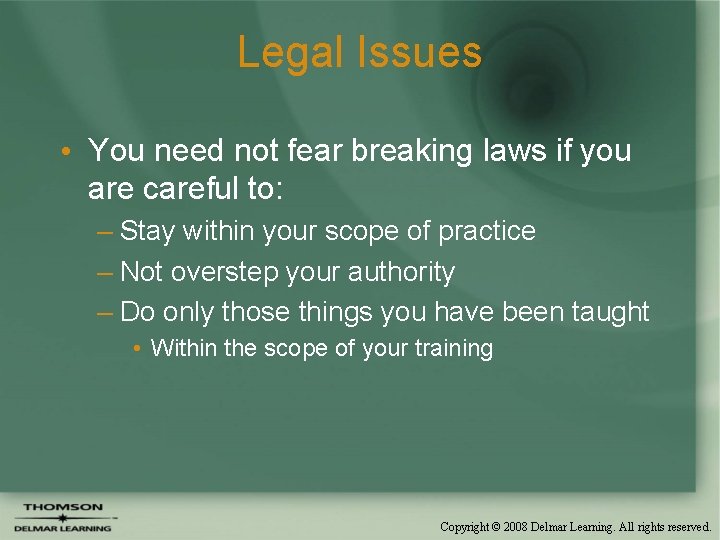 Legal Issues

• You need not fear breaking laws if you are careful to:
– Stay within your scope of practice
– Not overstep your authority
– Do only those things you have been taught
• Within the scope of your training

THOMSON
DELMAR LEARNING

Copyright © 2008 Delmar Learning. All rights reserved.